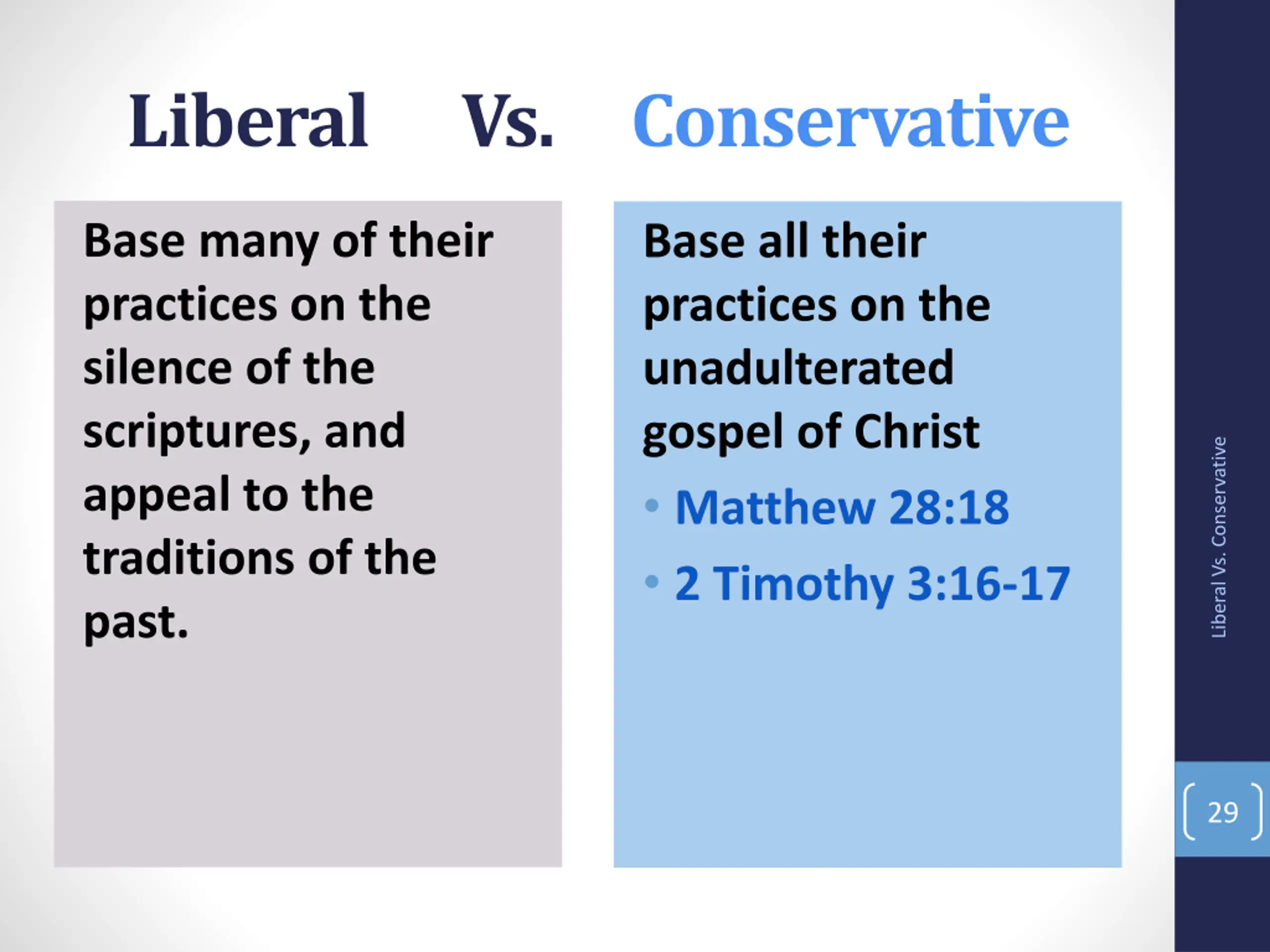 Liberal Vs. Conservative

Base many of their practices on the silence of the scriptures, and appeal to the traditions of the past.

Base all their practices on the unadulterated gospel of Christ

• Matthew 28:18
• 2 Timothy 3:16-17

Liberal Vs. Conservative

29